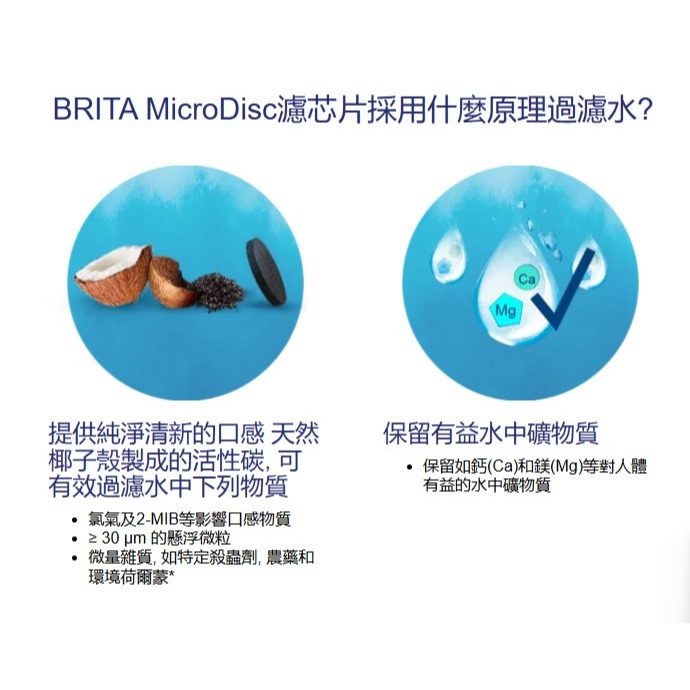 BRITA MicroDisc濾芯片採用什麼原理過濾水?

Ca

Mg

提供純淨清新的口感 天然椰子殼製成的活性碳, 可有效過濾水中下列物質

• 氯氣及2-MIB等影響口感物質
• ≥ 30 μm 的懸浮微粒
• 微量雜質, 如特定殺蟲劑, 農藥和環境荷爾蒙*

保留有益水中礦物質

• 保留如鈣(Ca)和鎂(Mg)等對人體有益的水中礦物質